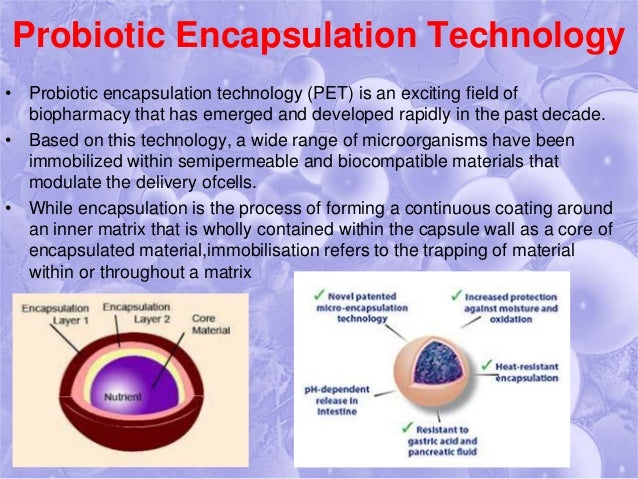 Probiotic Encapsulation Technology

• Probiotic encapsulation technology (PET) is an exciting field of biopharmacy that has emerged and developed rapidly in the past decade.
• Based on this technology, a wide range of microorganisms have been immobilized within semipermeable and biocompatible materials that modulate the delivery ofcells.
• While encapsulation is the process of forming a continuous coating around an inner matrix that is wholly contained within the capsule wall as a core of encapsulated material,immobilisation refers to the trapping of material within or throughout a matrix

Encapsulation Layer 1
Encapsulation Layer 2
Core Material
Nutrient

✓ Novel patented micro-encapsulation technology
✓ Increased protection against moisture and oxidation
✓ Heat-resistant encapsulation
pH-dependent release in intestine
✓ Resistant to gastric acid and pancreatic fluid